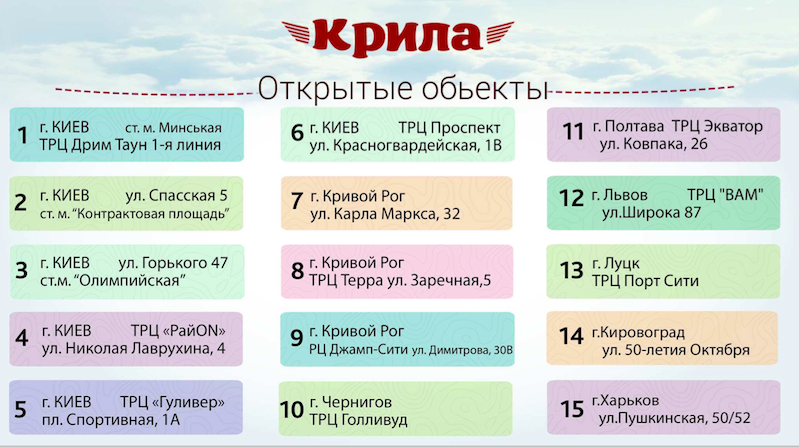 Крила

Открытые обьекты

1 г. КИЕВ ст. м. Минськая
ТРЦ Дрим Таун 1-я линия

2 г. КИЕВ ул. Спасская 5
ст. м. "Контрактовая площадь"

3 г. КИЕВ ул. Горького 47
ст.м. "Олимпийская"

4 г. КИЕВ ТРЦ «РайON»
ул. Николая Лаврухина, 4

5 г. КИЕВ ТРЦ «Гуливер»
пл. Спортивная, 1А

6 г. КИЕВ ТРЦ Проспект
ул. Красногвардейская, 1В

7 г. Кривой Рог
ул. Карла Маркса, 32

8 г. Кривой Рог
ТРЦ Терра ул. Заречная,5

9 г. Кривой Рог
РЦ Джамп-Сити ул. Димитрова, 30В

10 г. Чернигов
ТРЦ Голливуд

11 г. Полтава ТРЦ Экватор
ул. Ковпака, 26

12 г. Львов ТРЦ "ВАМ"
ул.Широка 87

13 г. Луцк
ТРЦ Порт Сити

14 г.Кировоград
ул. 50-летия Октября

15 г.Харьков
ул.Пушкинская, 50/52